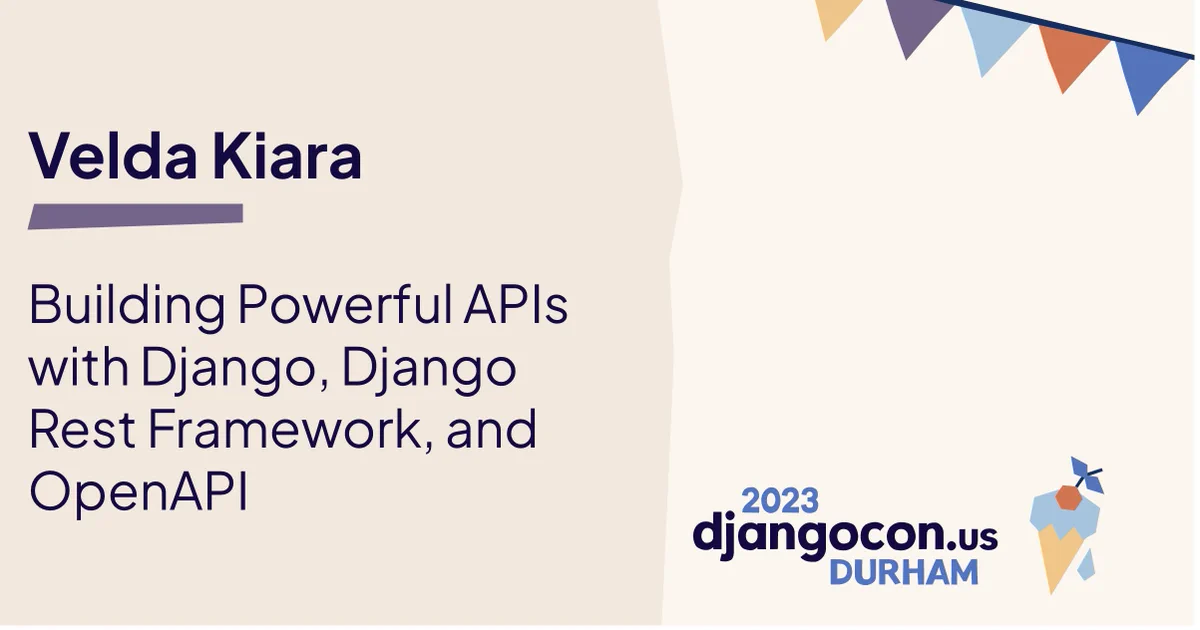 Velda Kiara

Building Powerful APIs with Django, Django Rest Framework, and OpenAPI

2023
djangocon.us
DURHAM